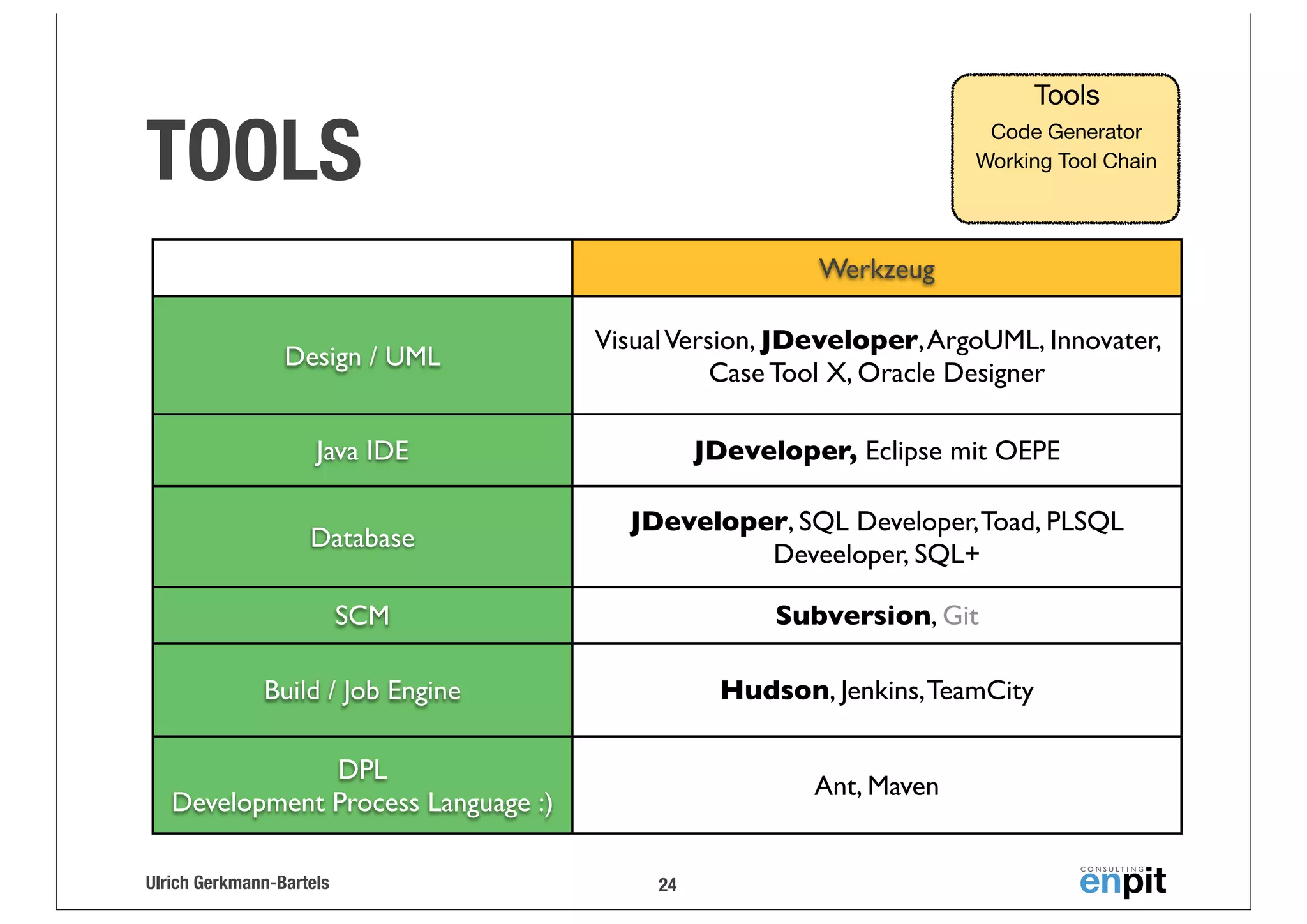 TOOLS

Tools
Code Generator
Working Tool Chain

| | Werkzeug |
|---|---|
| Design / UML | Visual Version, JDeveloper, ArgoUML, Innovater, Case Tool X, Oracle Designer |
| Java IDE | JDeveloper, Eclipse mit OEPE |
| Database | JDeveloper, SQL Developer, Toad, PLSQL Deveeloper, SQL+ |
| SCM | Subversion, Git |
| Build / Job Engine | Hudson, Jenkins, TeamCity |
| DPL Development Process Language :) | Ant, Maven |

Ulrich Gerkmann-Bartels

24

CONSULTING enpit